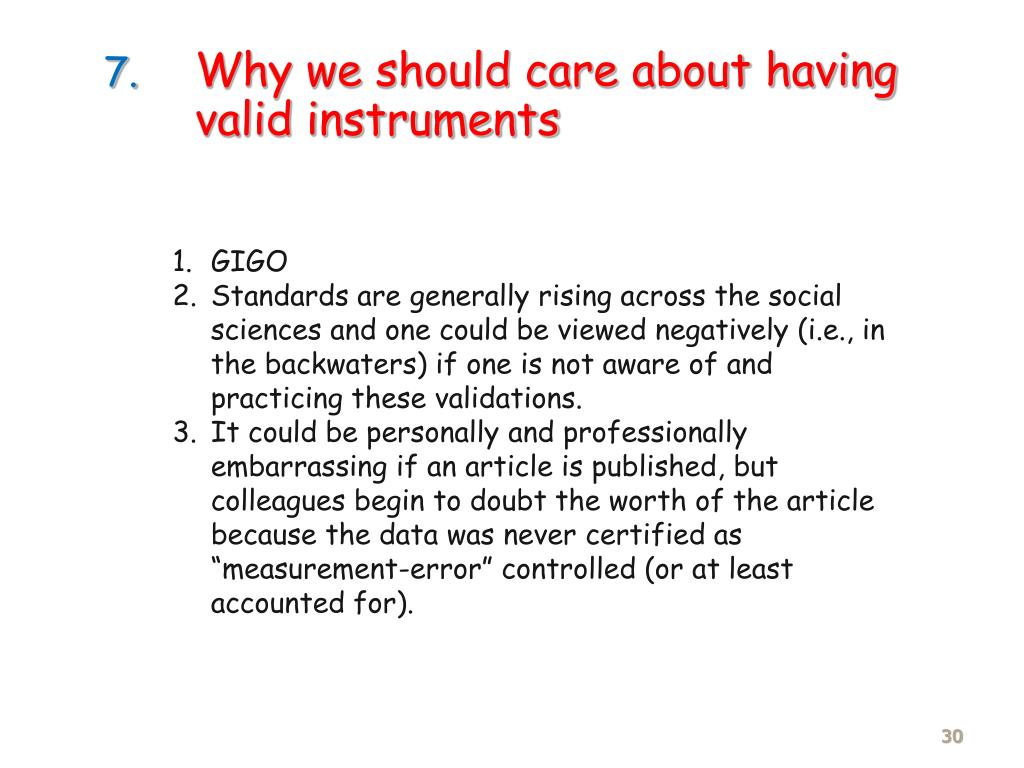 7. Why we should care about having valid instruments

1. GIGO
2. Standards are generally rising across the social sciences and one could be viewed negatively (i.e., in the backwaters) if one is not aware of and practicing these validations.
3. It could be personally and professionally embarrassing if an article is published, but colleagues begin to doubt the worth of the article because the data was never certified as “measurement-error” controlled (or at least accounted for).

30